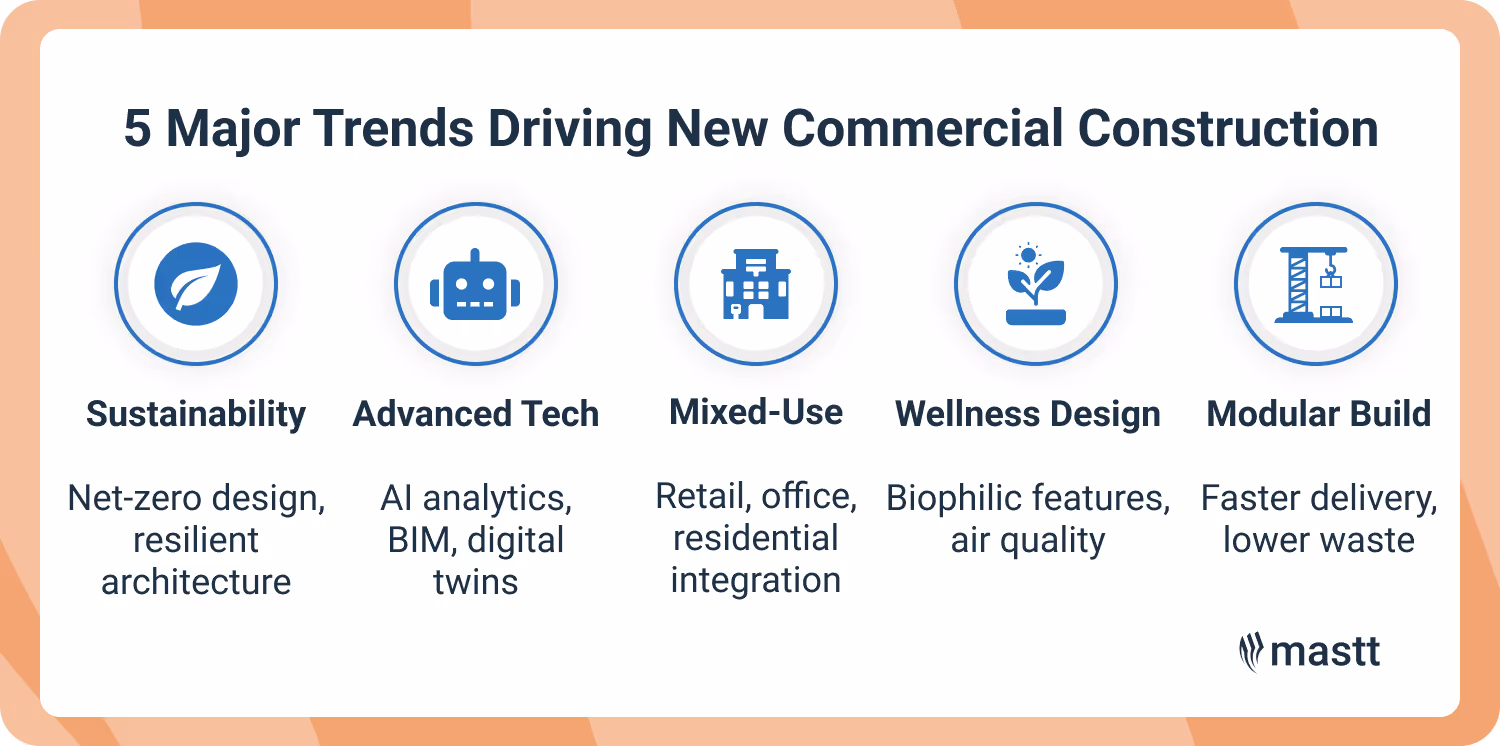 5 Major Trends Driving New Commercial Construction

Sustainability

Net-zero design, resilient architecture

Advanced Tech

AI analytics, BIM, digital twins

Mixed-Use

Retail, office, residential integration

Wellness Design

Biophilic features, air quality

Modular Build

Faster delivery, lower waste

mastt